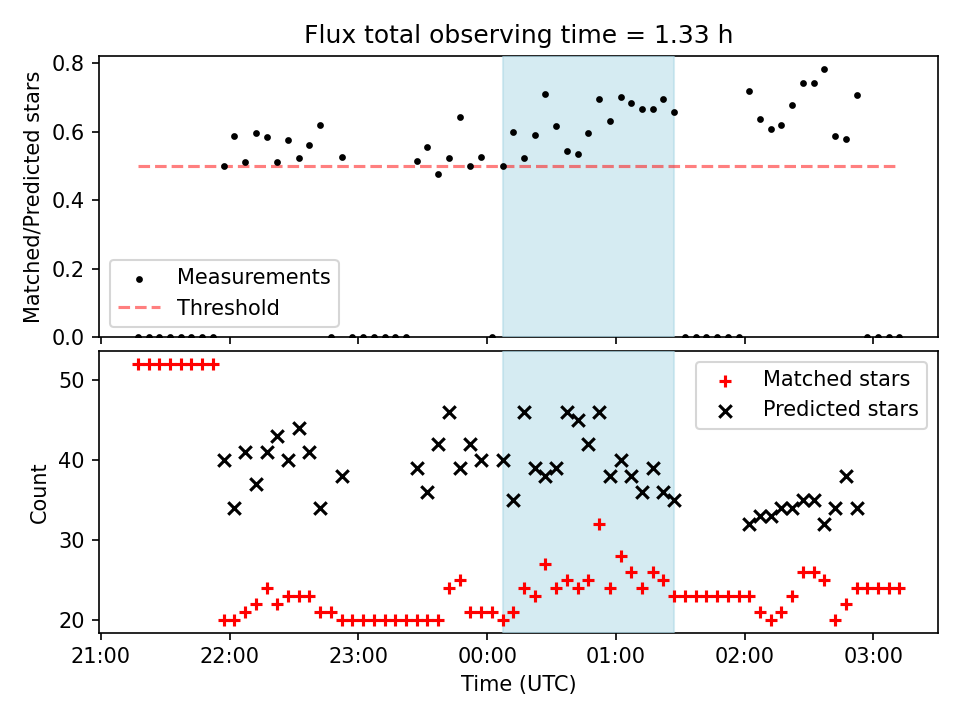 Flux total observing time = 1.33 h

Matched/Predicted stars

0.8
0.6
0.4
0.2
0.0

Measurements
Threshold

Count

50
40
30
20

Matched stars
Predicted stars

21:00
22:00
23:00
00:00
01:00
02:00
03:00

Time (UTC)